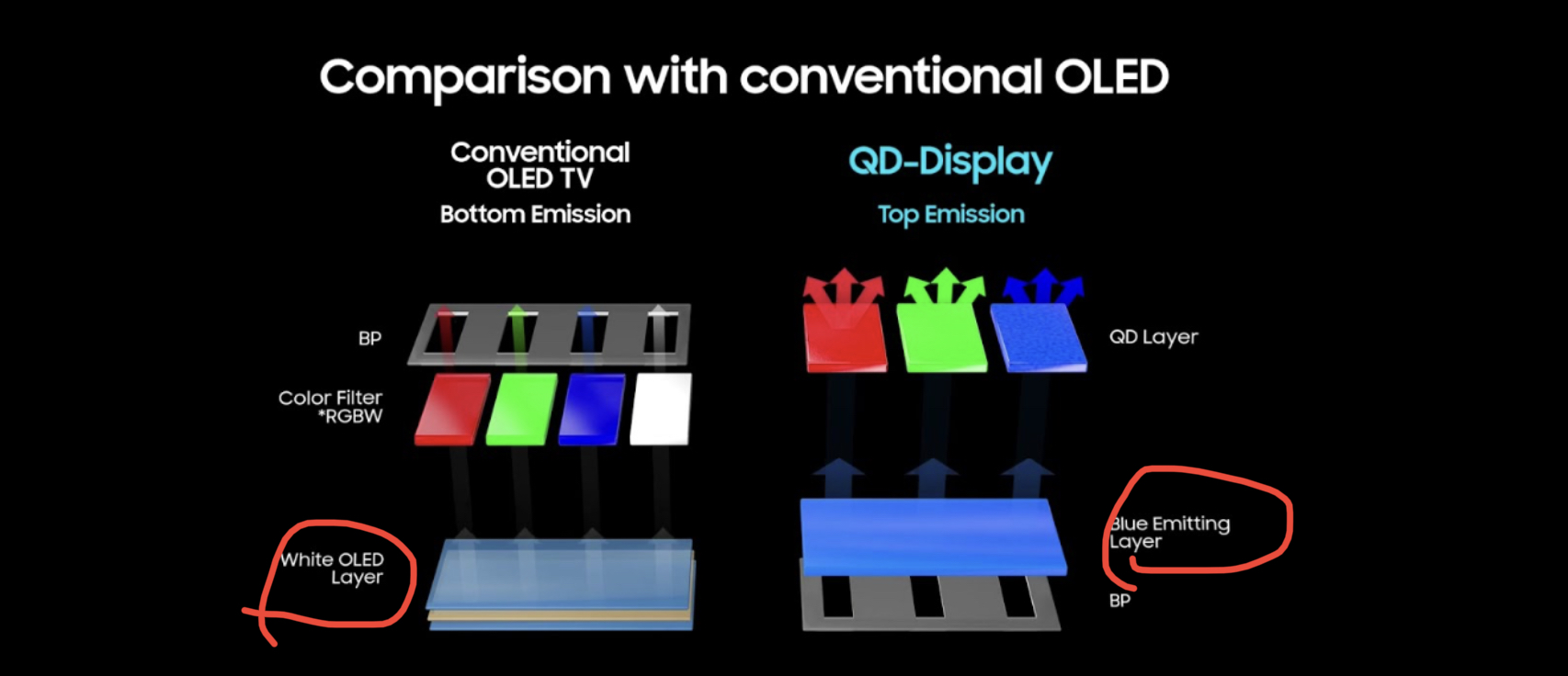 Comparison with conventional OLED

Conventional OLED TV
Bottom Emission

BP

Color Filter
*RGBW

White OLED
Layer

QD-Display
Top Emission

QD Layer

Blue Emitting
Layer

BP